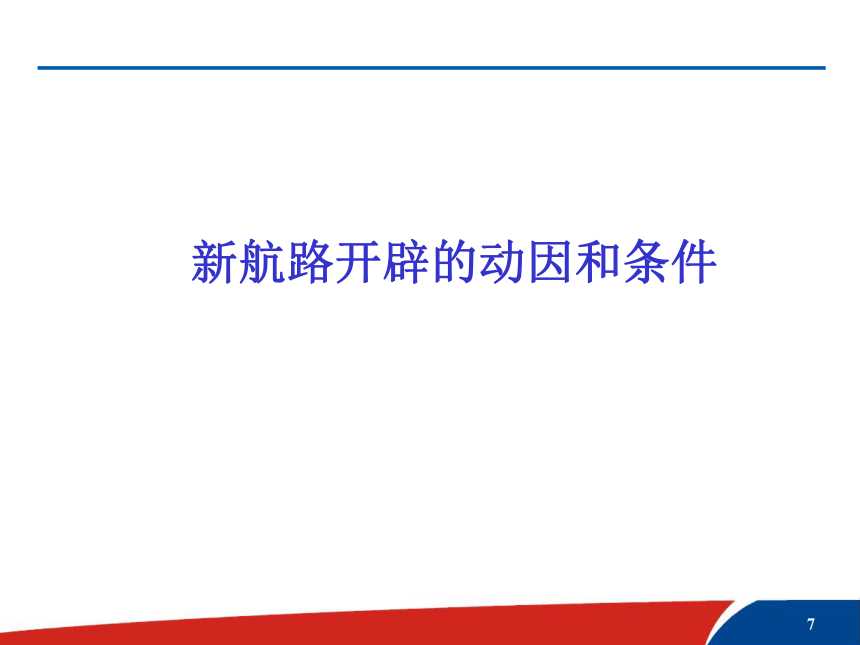 新航路开辟的动因和条件

7